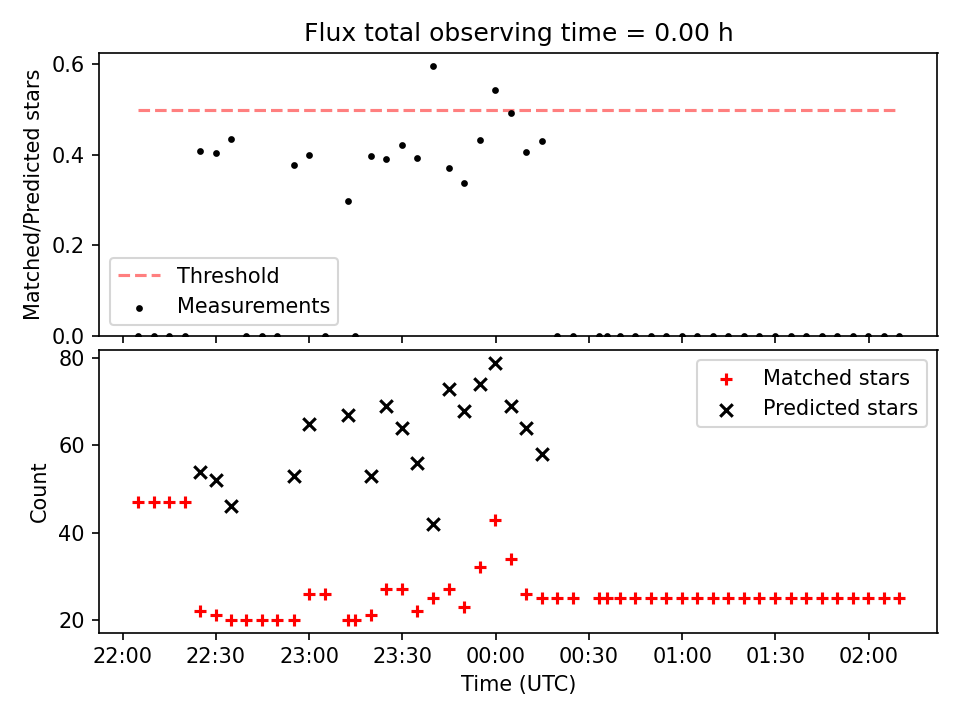 Flux total observing time = 0.00 h

Matched/Predicted stars

0.6
0.4
0.2
0.0

Threshold
Measurements

Count

80
60
40
20

Matched stars
Predicted stars

22:00
22:30
23:00
23:30
00:00
00:30
01:00
01:30
02:00

Time (UTC)